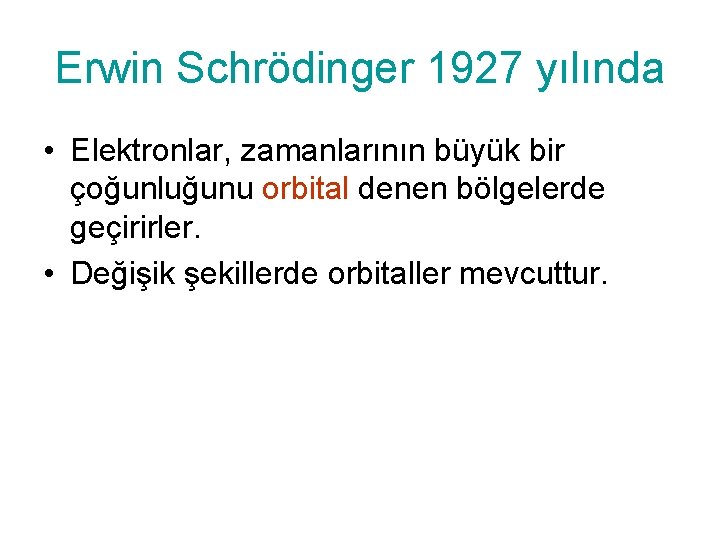 Erwin Schrödinger 1927 yılında

• Elektronlar, zamanlarının büyük bir çoğunluğunu orbital denen bölgelerde geçirirler.

• Değişik şekillerde orbitaller mevcuttur.